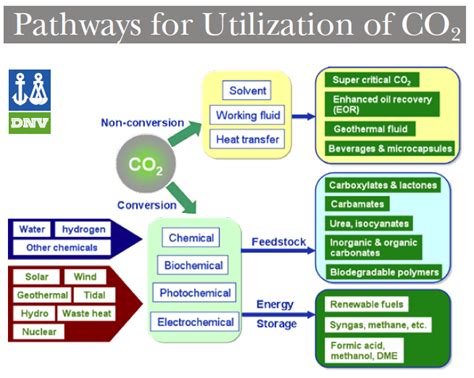 Pathways for Utilization of $CO_2$

DNV

Non-conversion

$CO_2$

Conversion

Solvent

Working fluid

Heat transfer

Super critical $CO_2$

Enhanced oil recovery (EOR)

Geothermal fluid

Beverages & microcapsules

Water

hydrogen

Other chemicals

Solar

Wind

Geothermal

Tidal

Hydro

Waste heat

Nuclear

Chemical

Biochemical

Photochemical

Electrochemical

Feedstock

Energy Storage

Carboxylates & lactones

Carbamates

Urea, isocyanates

Inorganic & organic carbonates

Biodegradable polymers

Renewable fuels

Syngas, methane, etc.

Formic acid, methanol, DME